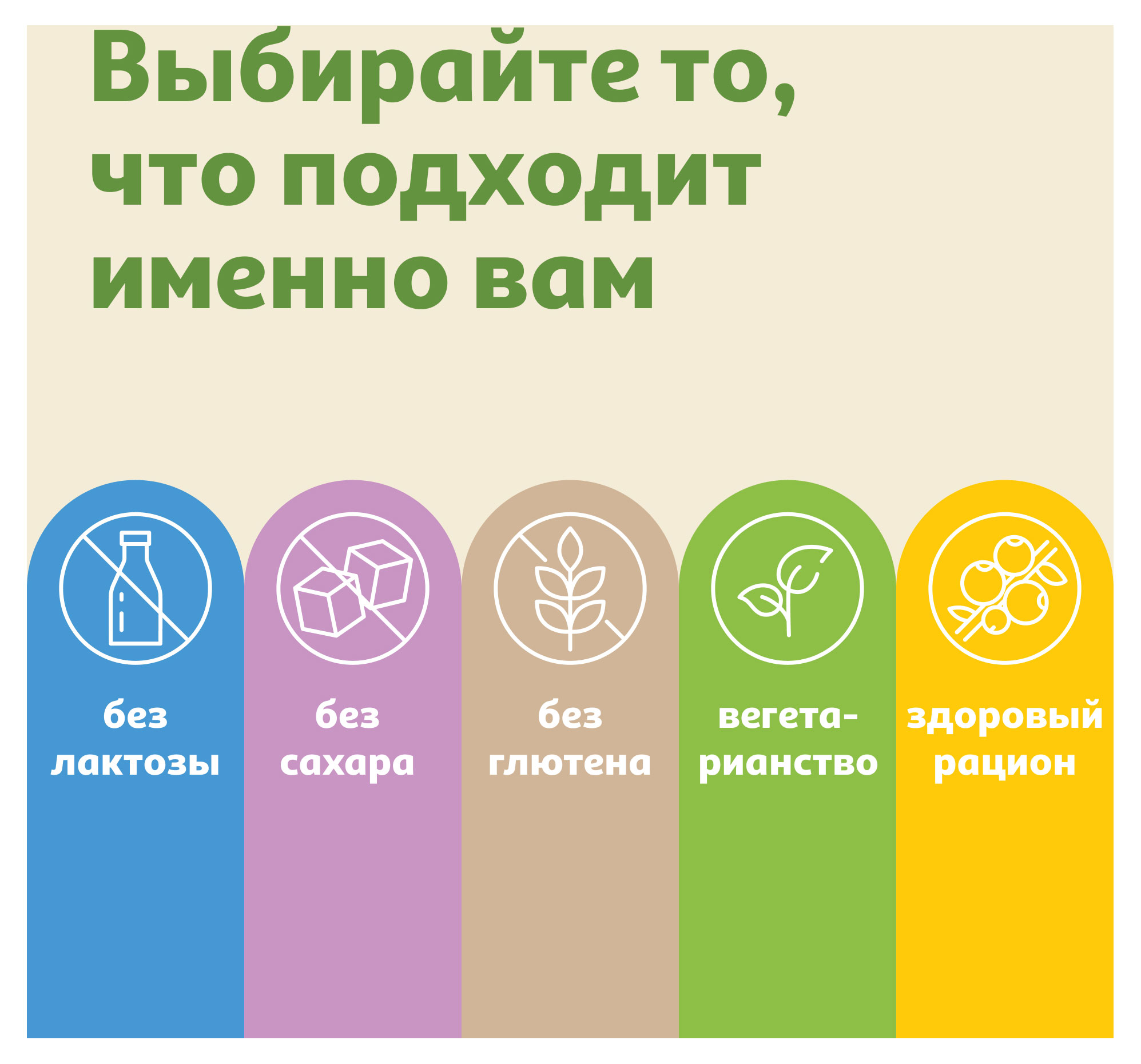 Выбирайте то, что подходит именно вам

без лактозы

без сахара

без глютена

вегетарианство

здоровый рацион